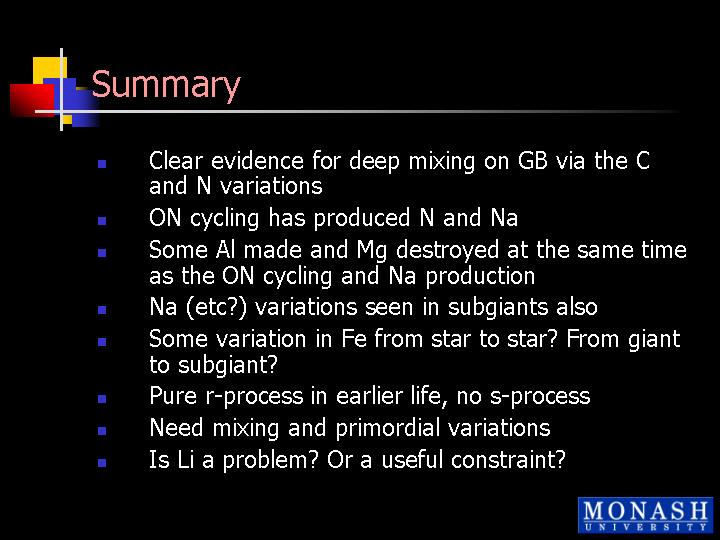 Summary

- Clear evidence for deep mixing on GB via the C and N variations
- ON cycling has produced N and Na
- Some Al made and Mg destroyed at the same time as the ON cycling and Na production
- Na (etc?) variations seen in subgiants also
- Some variation in Fe from star to star? From giant to subgiant?
- Pure r-process in earlier life, no s-process
- Need mixing and primordial variations
- Is Li a problem? Or a useful constraint?

MONASH UNIVERSITY